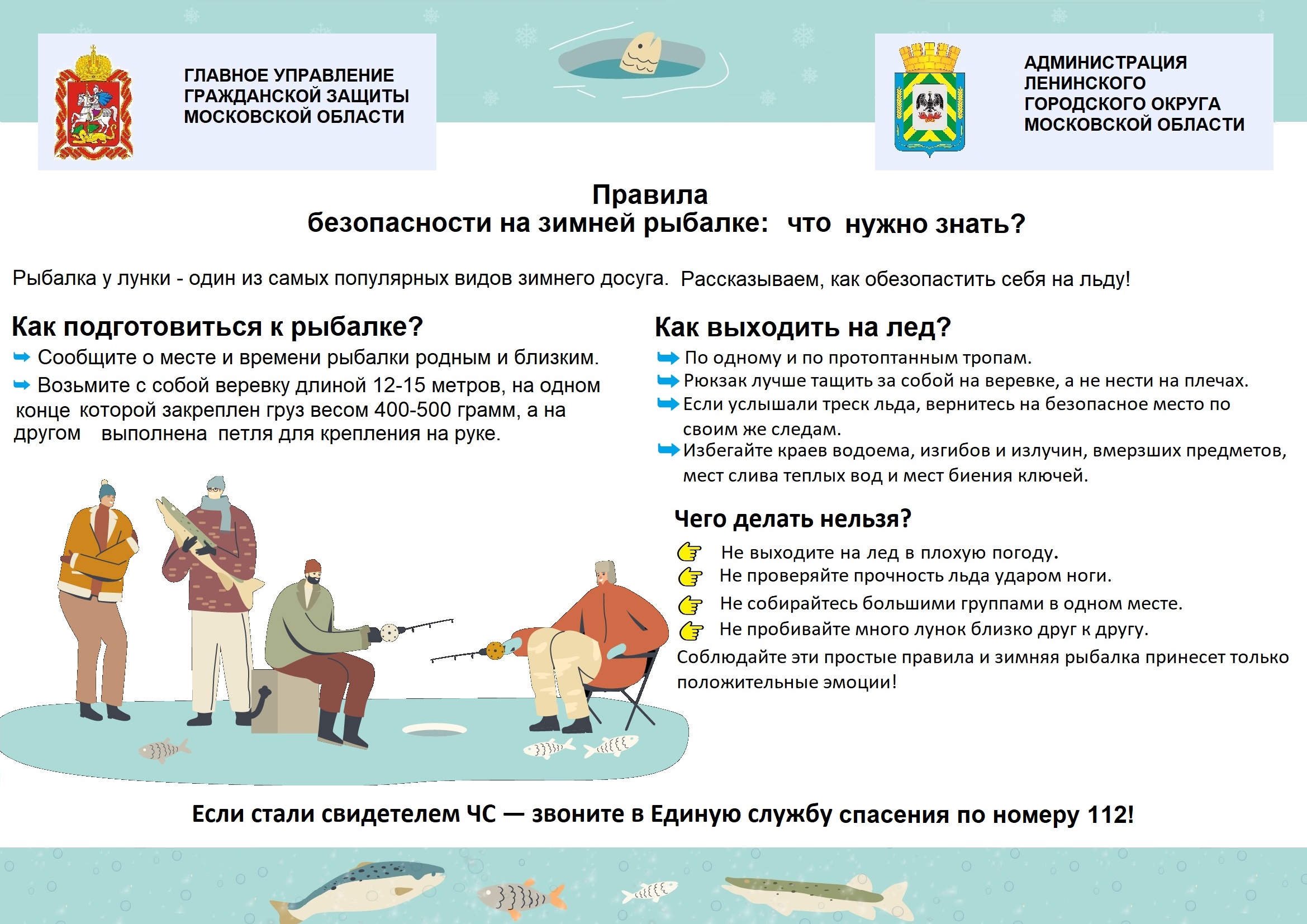 ГЛАВНОЕ УПРАВЛЕНИЕ ГРАЖДАНСКОЙ ЗАЩИТЫ МОСКОВСКОЙ ОБЛАСТИ

АДМИНИСТРАЦИЯ ЛЕНИНСКОГО ГОРОДСКОГО ОКРУГА МОСКОВСКОЙ ОБЛАСТИ

Правила
безопасности на зимней рыбалке: что нужно знать?

Рыбалка у лунки - один из самых популярных видов зимнего досуга. Рассказываем, как обезопастить себя на льду!

Как подготовиться к рыбалке?

Сообщите о месте и времени рыбалки родным и близким.

Возьмите с собой веревку длиной 12-15 метров, на одном конце которой закреплен груз весом 400-500 грамм, а на другом выполнена петля для крепления на руке.

Как выходить на лед?

По одному и по протоптанным тропам.

Рюкзак лучше тащить за собой на веревке, а не нести на плечах.

Если услышали треск льда, вернитесь на безопасное место по своим же следам.

Избегайте краев водоема, изгибов и излучин, вмерзших предметов, мест слива теплых вод и мест биения ключей.

Чего делать нельзя?

Не выходите на лед в плохую погоду.

Не проверяйте прочность льда ударом ноги.

Не собирайтесь большими группами в одном месте.

Не пробивайте много лунок близко друг к другу.

Соблюдайте эти простые правила и зимняя рыбалка принесет только положительные эмоции!

Если стали свидетелем ЧС — звоните в Единую службу спасения по номеру 112!